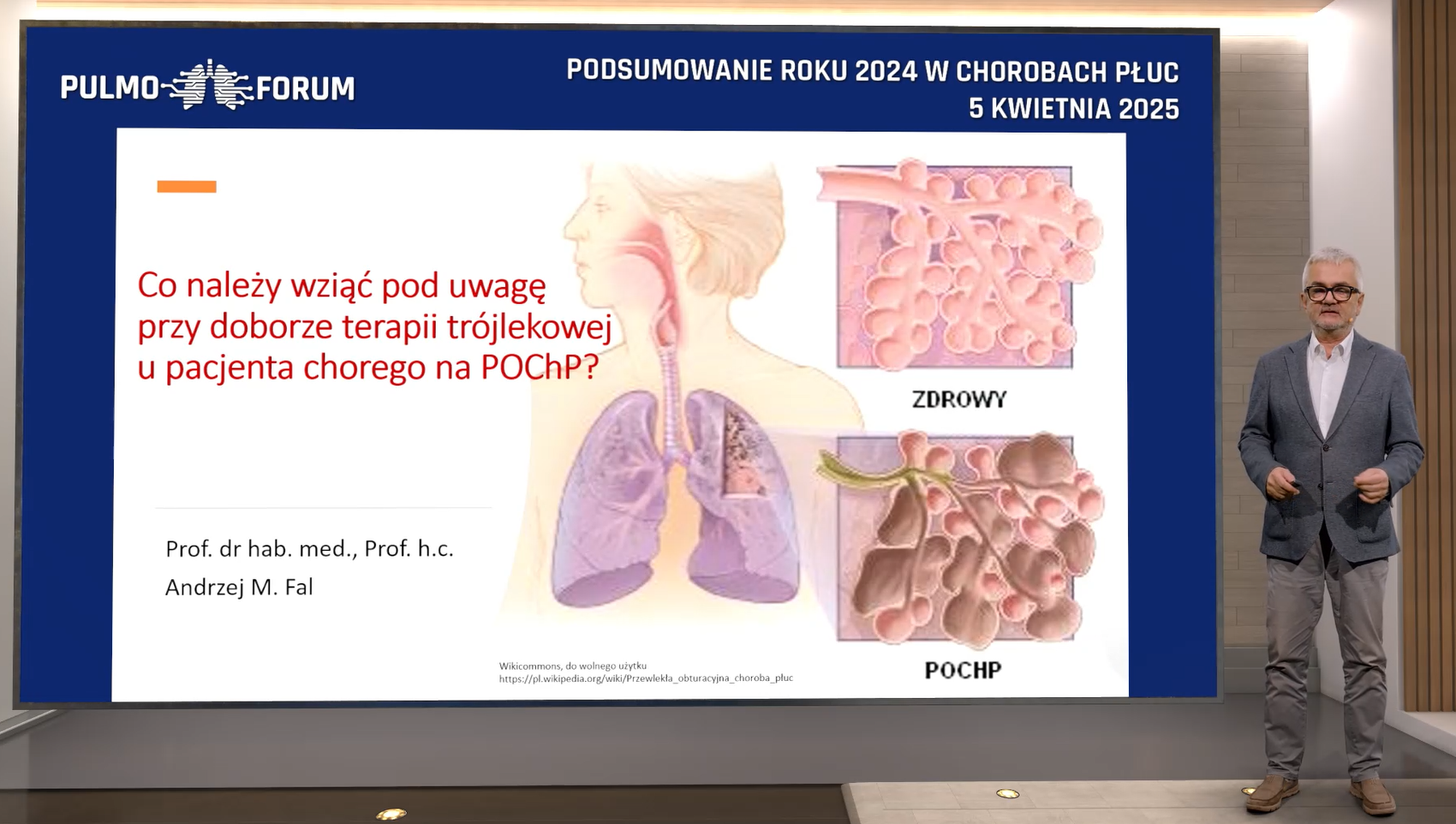 PULMO FORUM

PODSUMOWANIE ROKU 2024 W CHOROBACH PŁUC
5 KWIETNIA 2025

Co należy wziąć pod uwagę przy doborze terapii trójlekowej u pacjenta chorego na POChP?

Prof. dr hab. med., Prof. h.c.
Andrzej M. Fal

ZDROWY

POCHP

Wikicommons, do wolnego użytku
https://pl.wikipedia.org/wiki/Przewlekła_obturacyjna_choroba_płuc